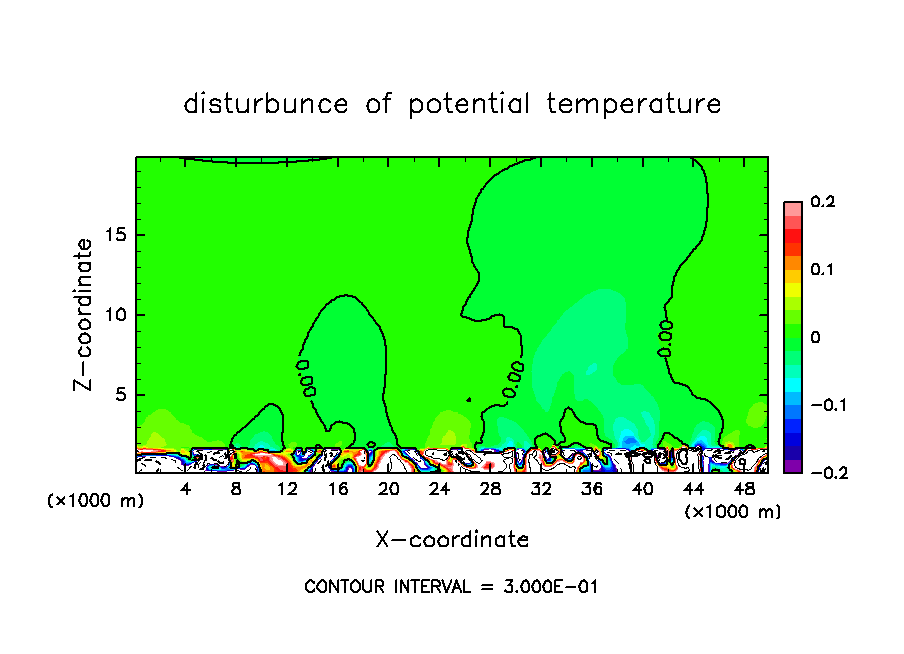 disturbunce of potential temperature

Z-coordinate

15
10
5

0.00
0.00
0.00

0.2
0.1
0
−0.1
−0.2

(×1000 m)
4 8 12 16 20 24 28 32 36 40 44 48
(×1000 m)

X-coordinate

CONTOUR INTERVAL = 3.000E-01